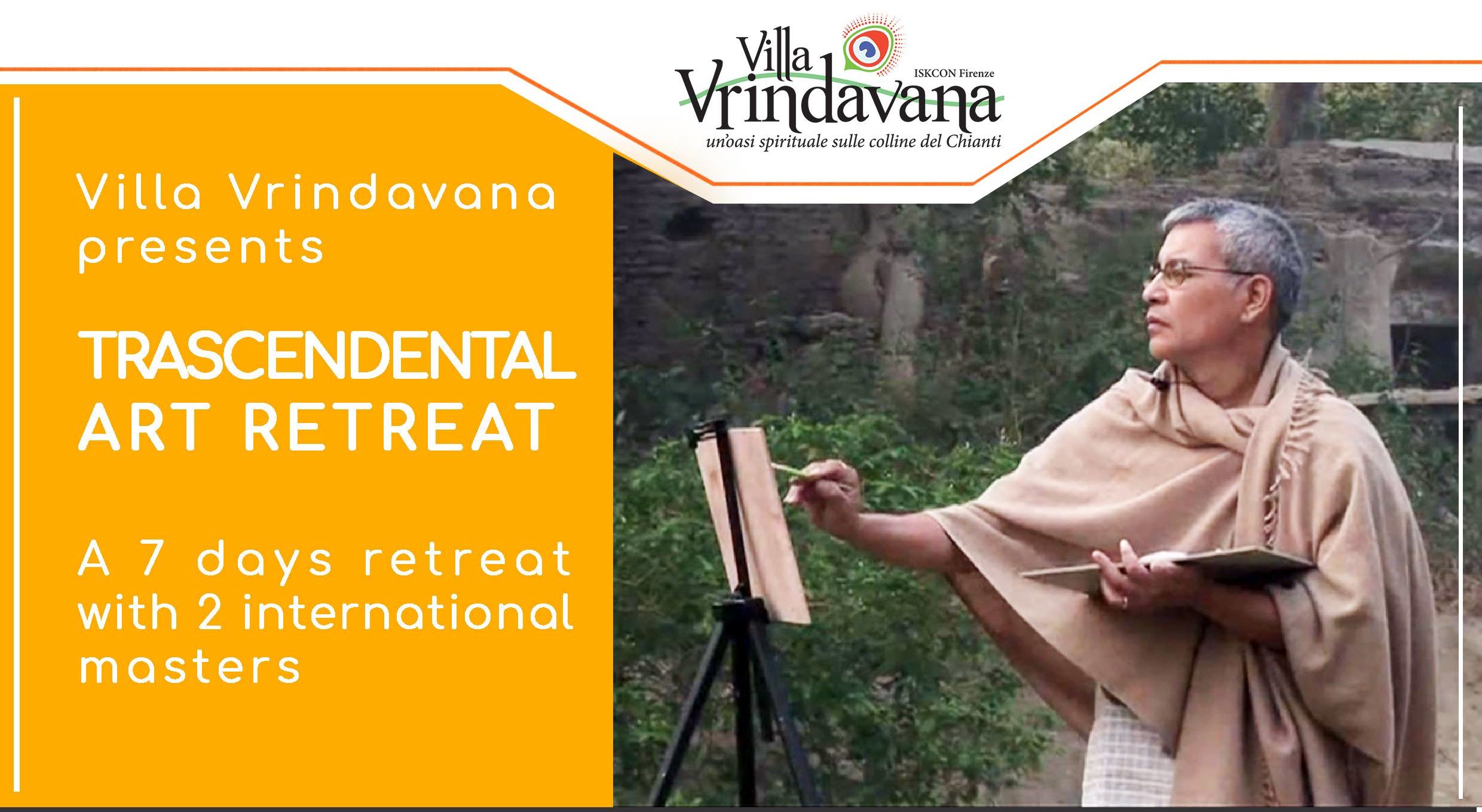 Villa Vrindavana
ISKCON Firenze
un'oasi spirituale sulle colline del Chianti

Villa Vrindavana presents

TRASCENDENTAL ART RETREAT

A 7 days retreat with 2 international masters